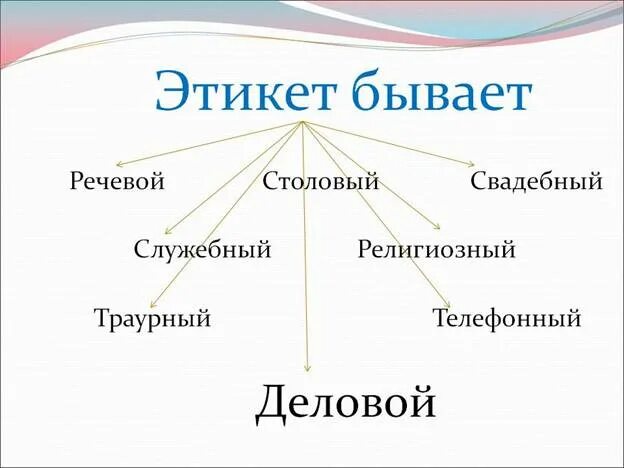 Этикет бывает

Речевой Столовый Свадебный

Служебный Религиозный

Траурный Телефонный

Деловой